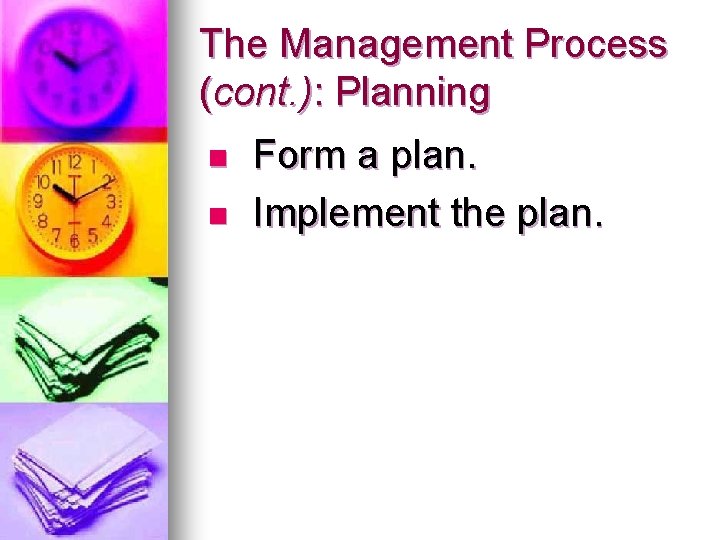 The Management Process (cont.): Planning

- Form a plan.
- Implement the plan.